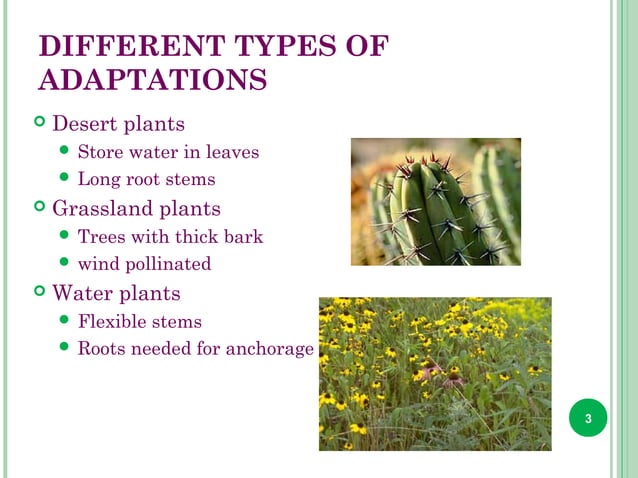 DIFFERENT TYPES OF ADAPTATIONS

Desert plants
Store water in leaves
Long root stems
Grassland plants
Trees with thick bark
wind pollinated
Water plants
Flexible stems
Roots needed for anchorage

3